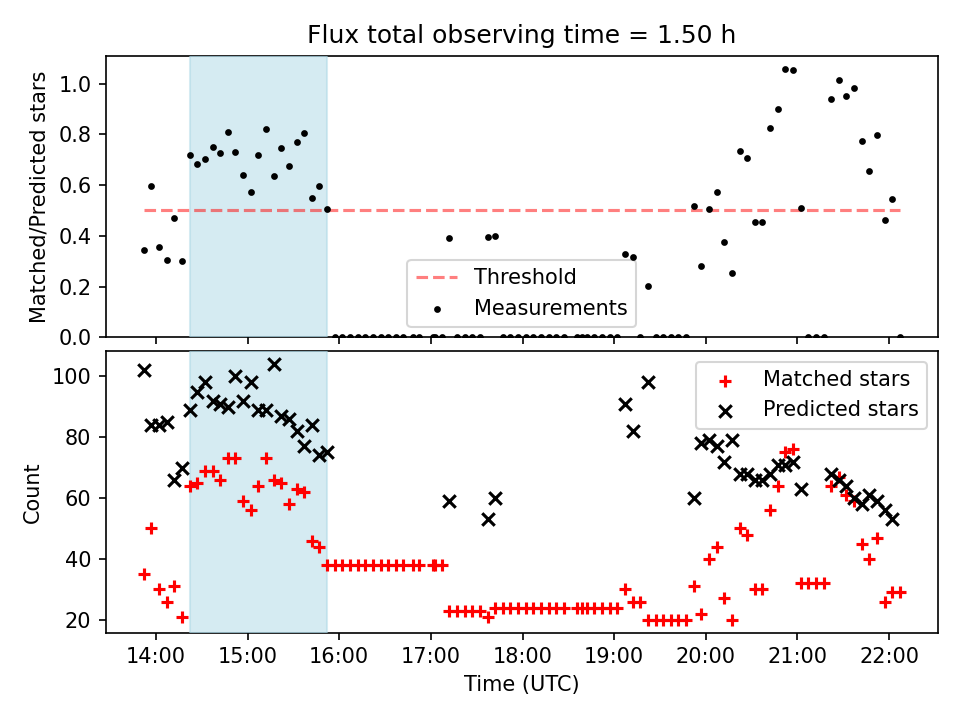 Flux total observing time = 1.50 h

Matched/Predicted stars

1.0
0.8
0.6
0.4
0.2
0.0

Threshold
Measurements

Count

100
80
60
40
20

Matched stars
Predicted stars

14:00
15:00
16:00
17:00
18:00
19:00
20:00
21:00
22:00

Time (UTC)